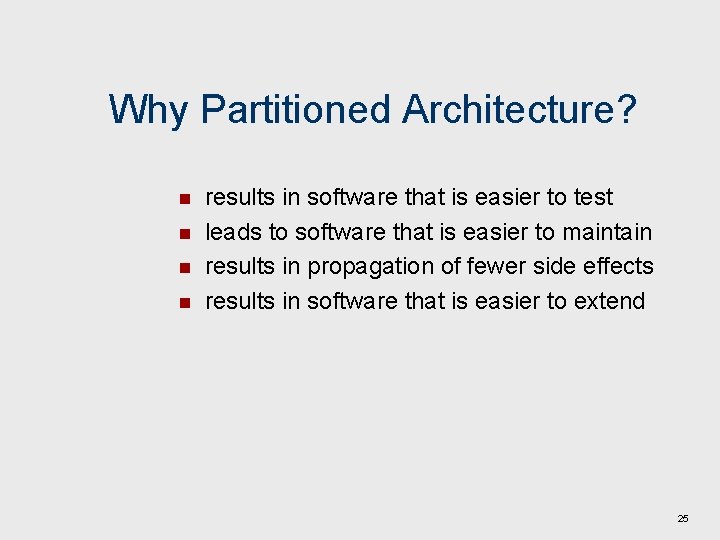 Why Partitioned Architecture?

- results in software that is easier to test
- leads to software that is easier to maintain
- results in propagation of fewer side effects
- results in software that is easier to extend

25